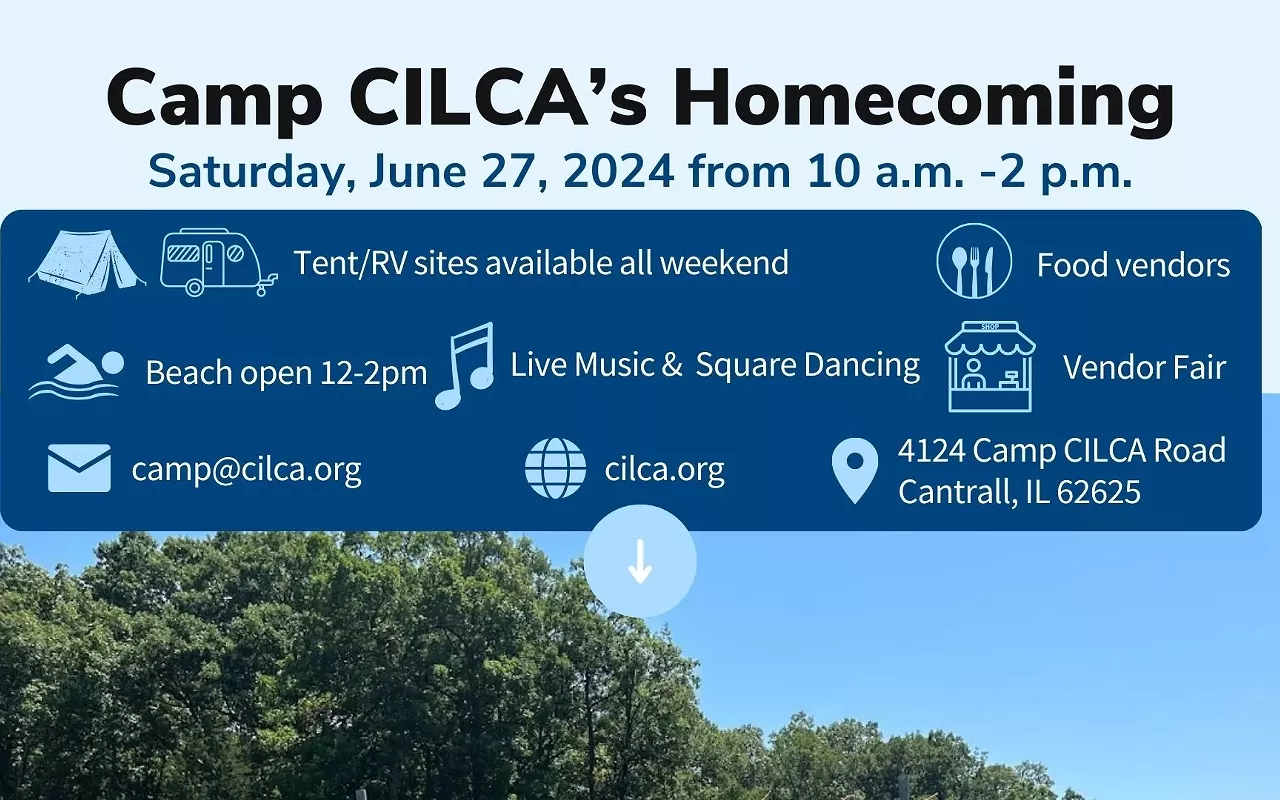 Camp CILCA's Homecoming

Saturday, June 27, 2024 from 10 a.m. -2 p.m.

Tent/RV sites available all weekend

Food vendors

Beach open 12-2pm

Live Music & Square Dancing

SHOP

Vendor Fair

camp@cilca.org

cilca.org

4124 Camp CILCA Road
Cantrall, IL 62625